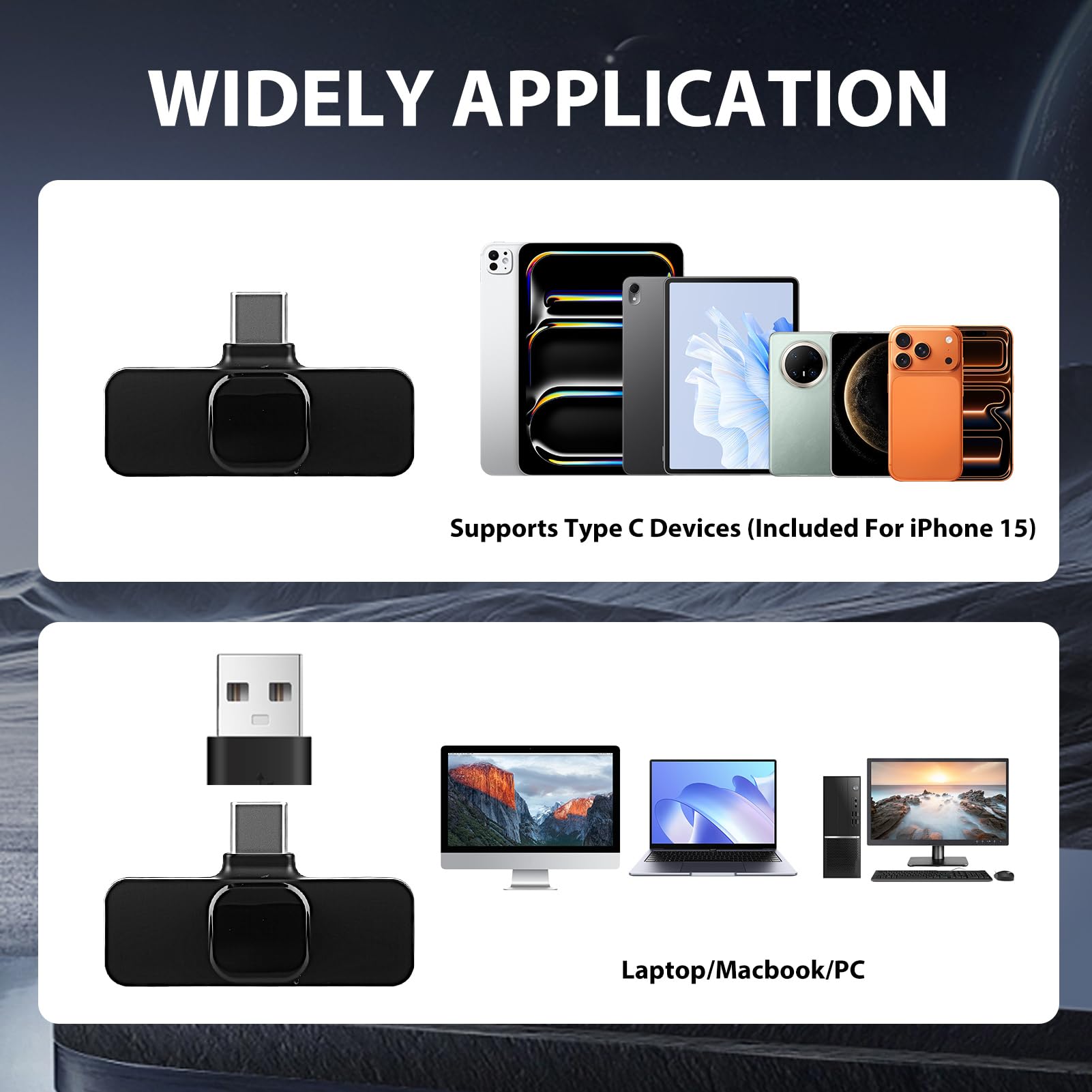 WIDELY APPLICATION

Supports Type C Devices (Included For iPhone 15)

Laptop/Macbook/PC